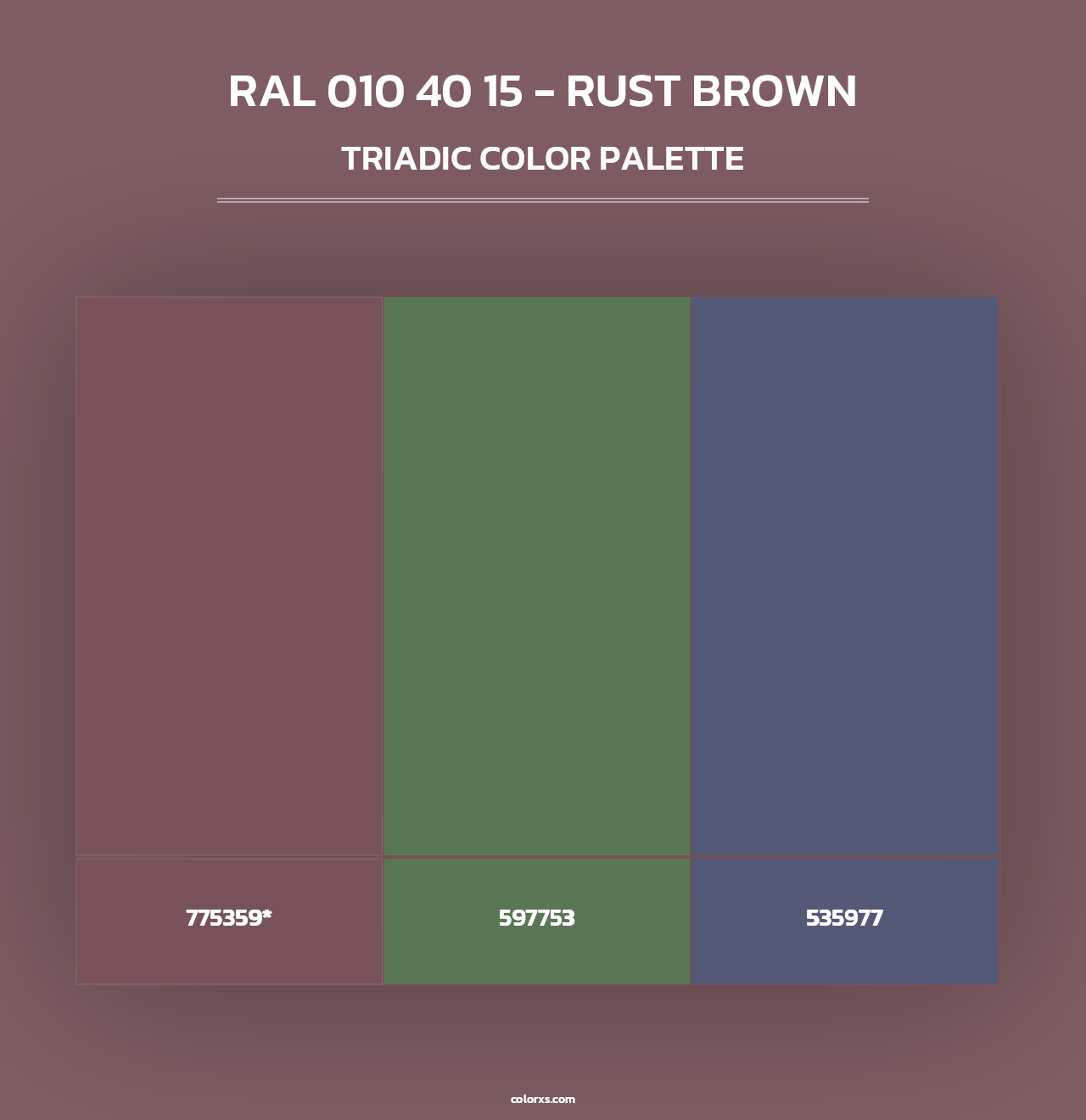 RAL 010 40 15 - RUST BROWN

TRIADIC COLOR PALETTE

775359*

597753

535977

colorxs.com